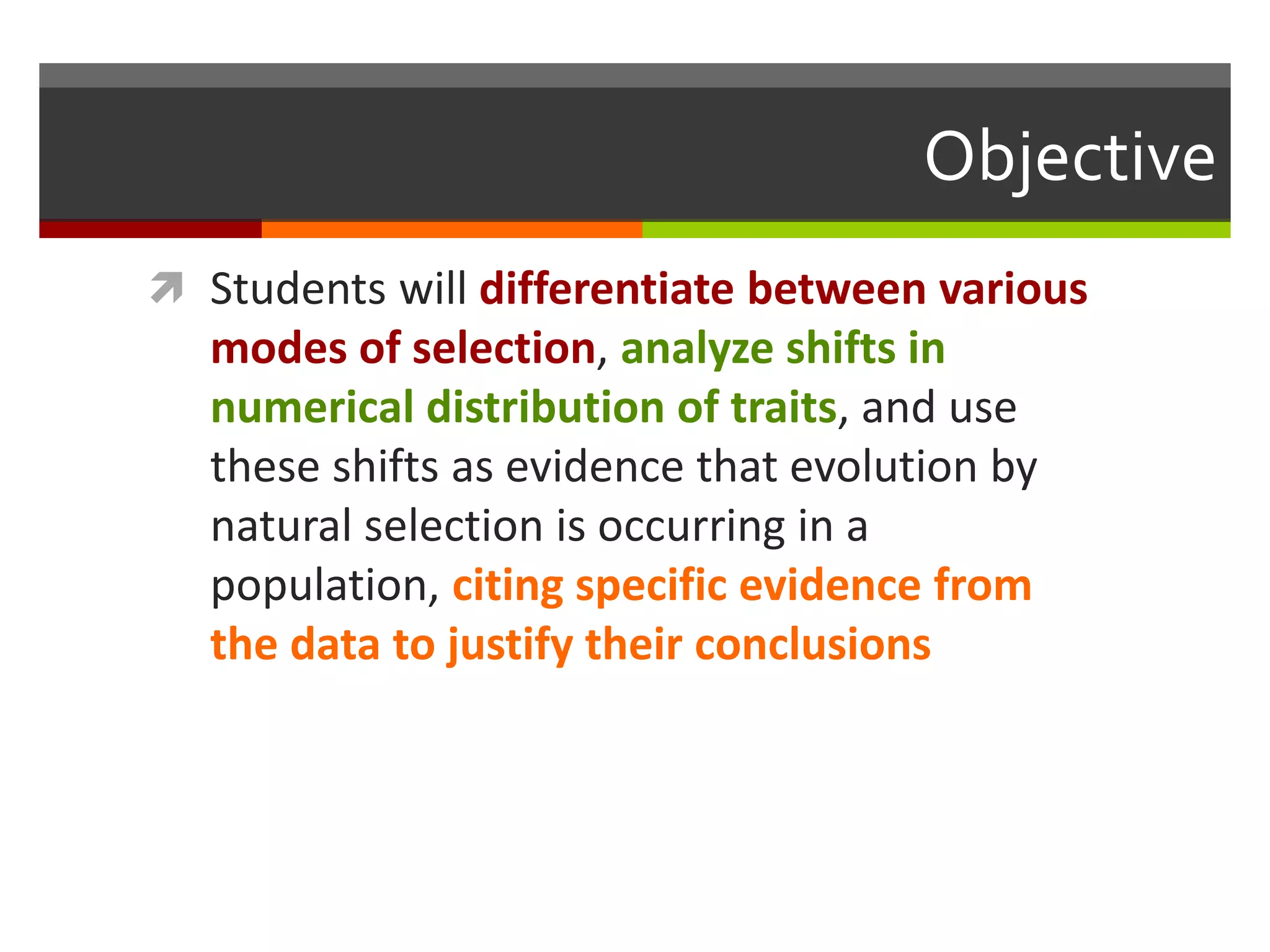 Objective

Students will differentiate between various modes of selection, analyze shifts in numerical distribution of traits, and use these shifts as evidence that evolution by natural selection is occurring in a population, citing specific evidence from the data to justify their conclusions